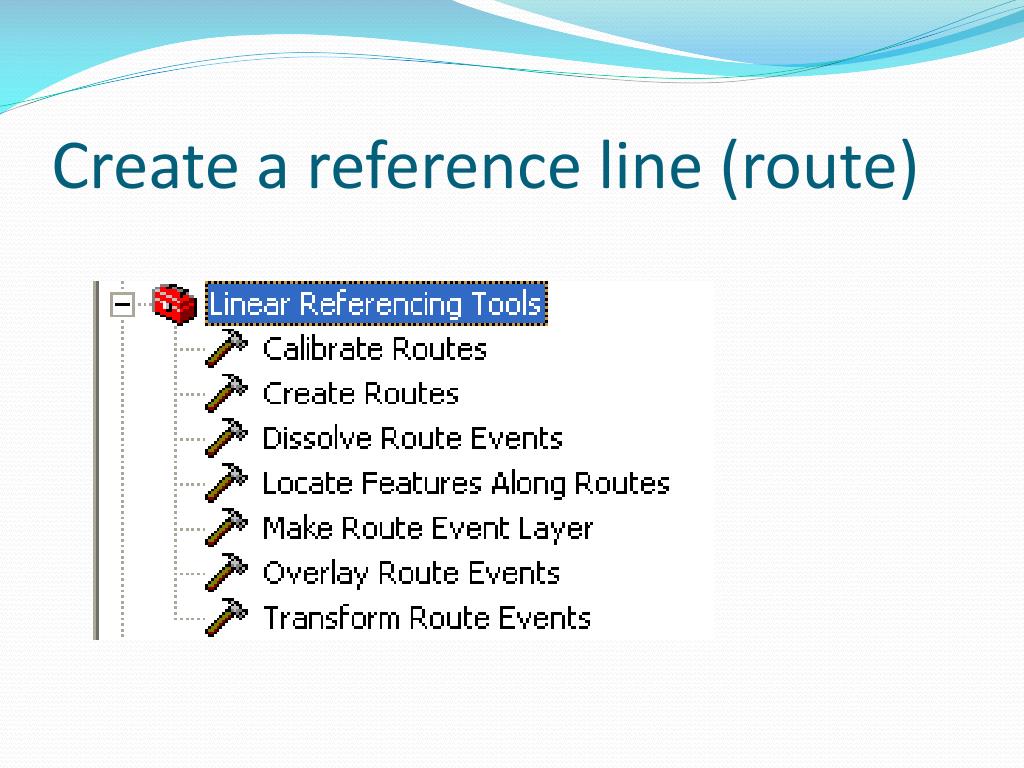 Create a reference line (route)

Linear Referencing Tools
Calibrate Routes
Create Routes
Dissolve Route Events
Locate Features Along Routes
Make Route Event Layer
Overlay Route Events
Transform Route Events